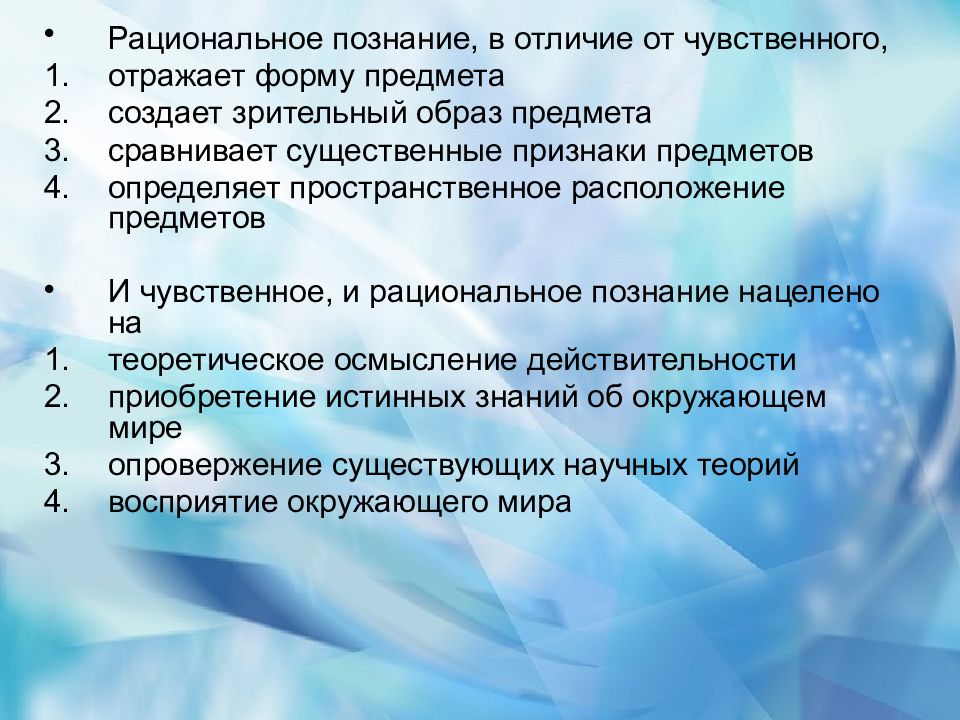 • Рациональное познание, в отличие от чувственного,
1. отражает форму предмета
2. создает зрительный образ предмета
3. сравнивает существенные признаки предметов
4. определяет пространственное расположение предметов

• И чувственное, и рациональное познание нацелено на
1. теоретическое осмысление действительности
2. приобретение истинных знаний об окружающем мире
3. опровержение существующих научных теорий
4. восприятие окружающего мира